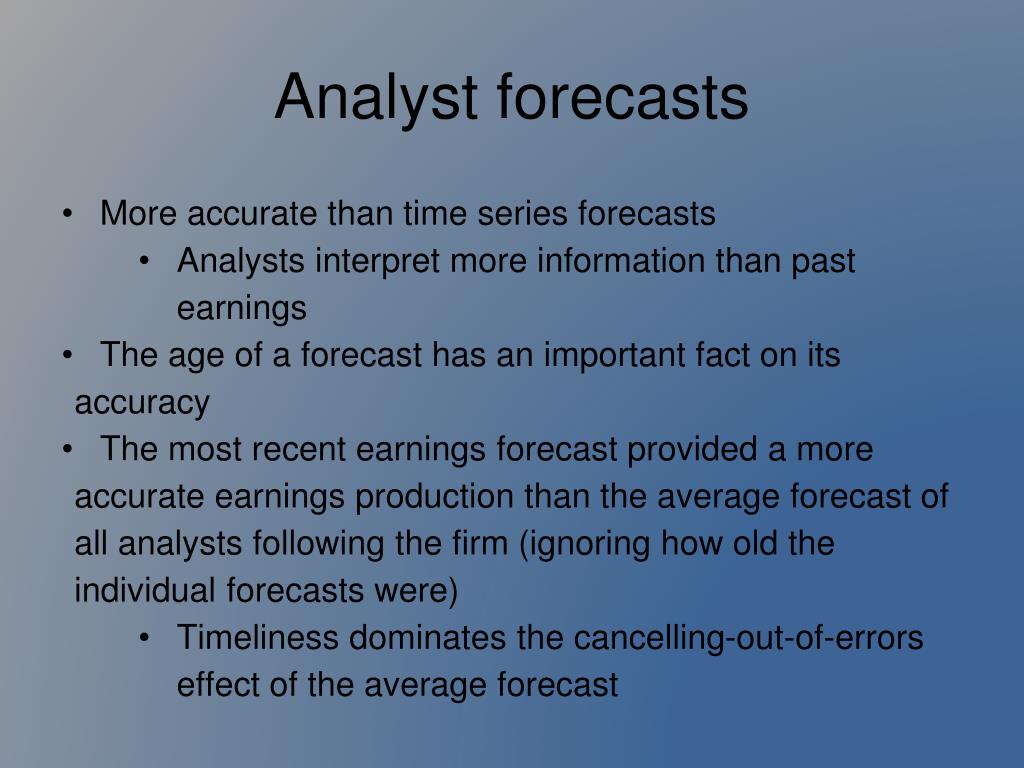 Analyst forecasts

• More accurate than time series forecasts
  • Analysts interpret more information than past earnings
• The age of a forecast has an important fact on its accuracy
• The most recent earnings forecast provided a more accurate earnings production than the average forecast of all analysts following the firm (ignoring how old the individual forecasts were)
  • Timeliness dominates the cancelling-out-of-errors effect of the average forecast